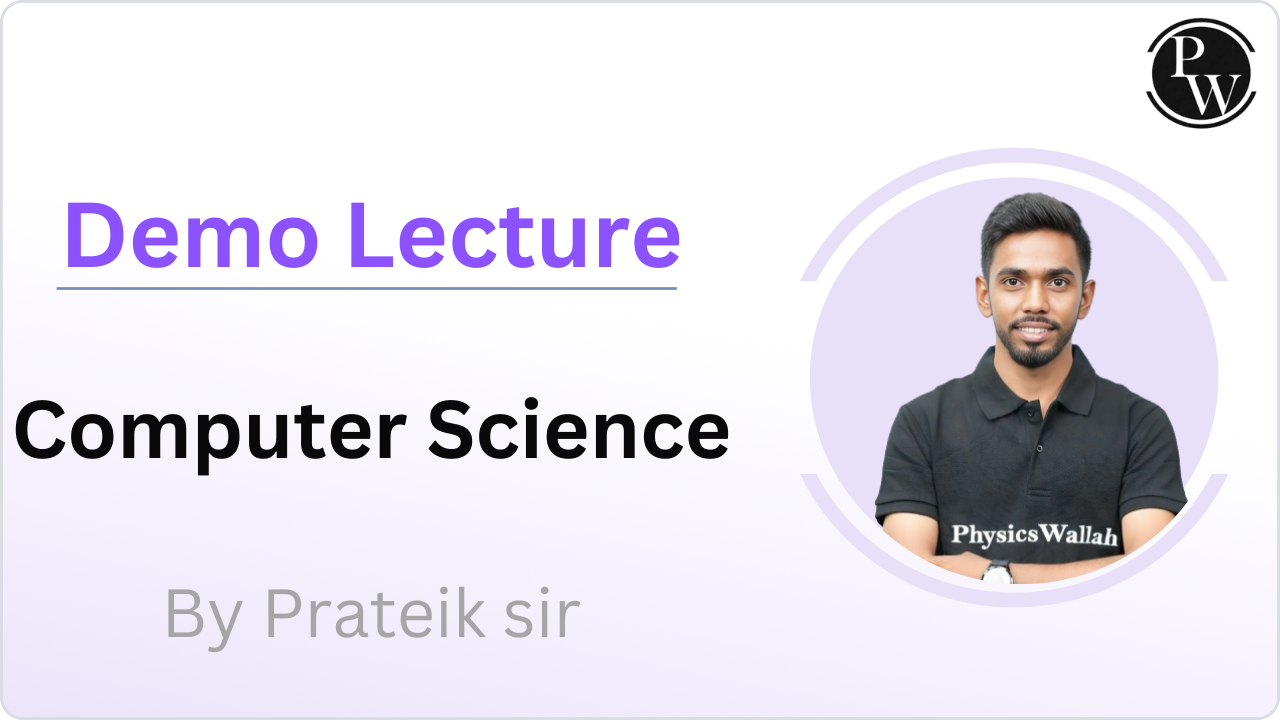 PW

Demo Lecture

Computer Science

By Prateik sir

PhysicsWallah